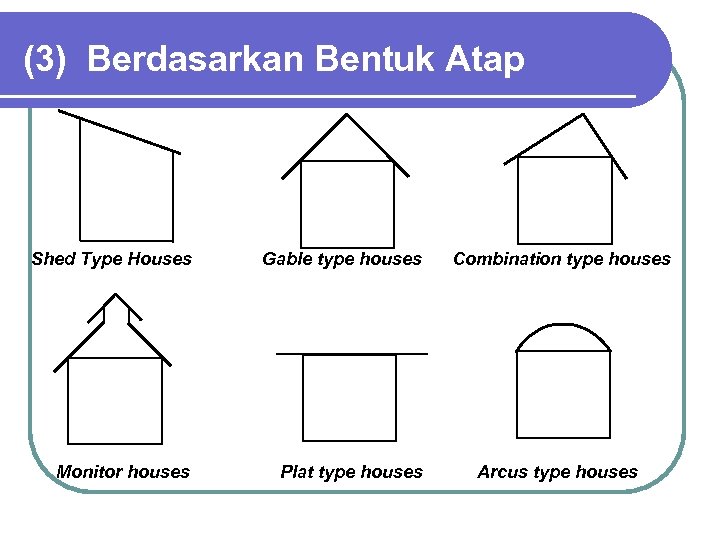 (3) Berdasarkan Bentuk Atap

Shed Type Houses

Gable type houses

Combination type houses

Monitor houses

Plat type houses

Arcus type houses